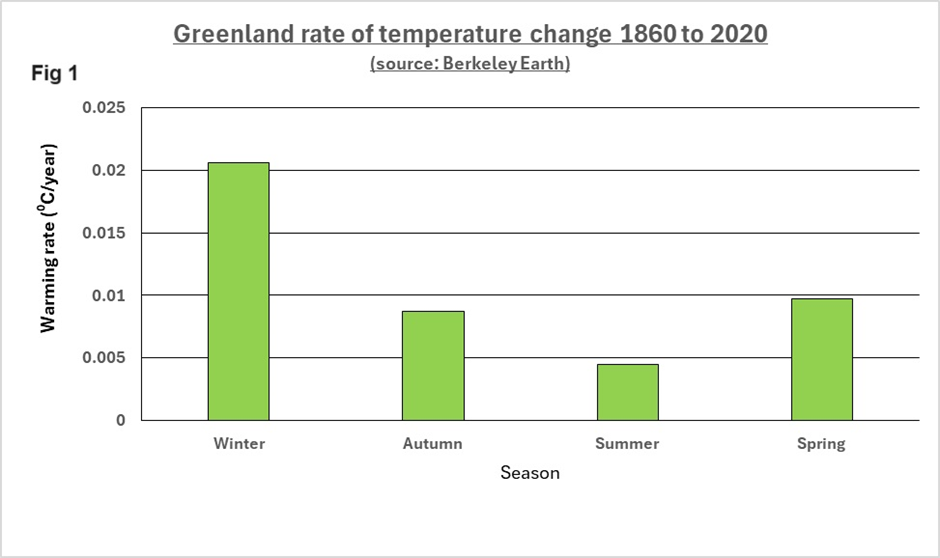 Greenland rate of temperature change 1860 to 2020

(source: Berkeley Earth)

Fig 1

Warming rate ($^0$C/year)

0.025
0.02
0.015
0.01
0.005
0

Winter
Autumn
Summer
Spring

Season